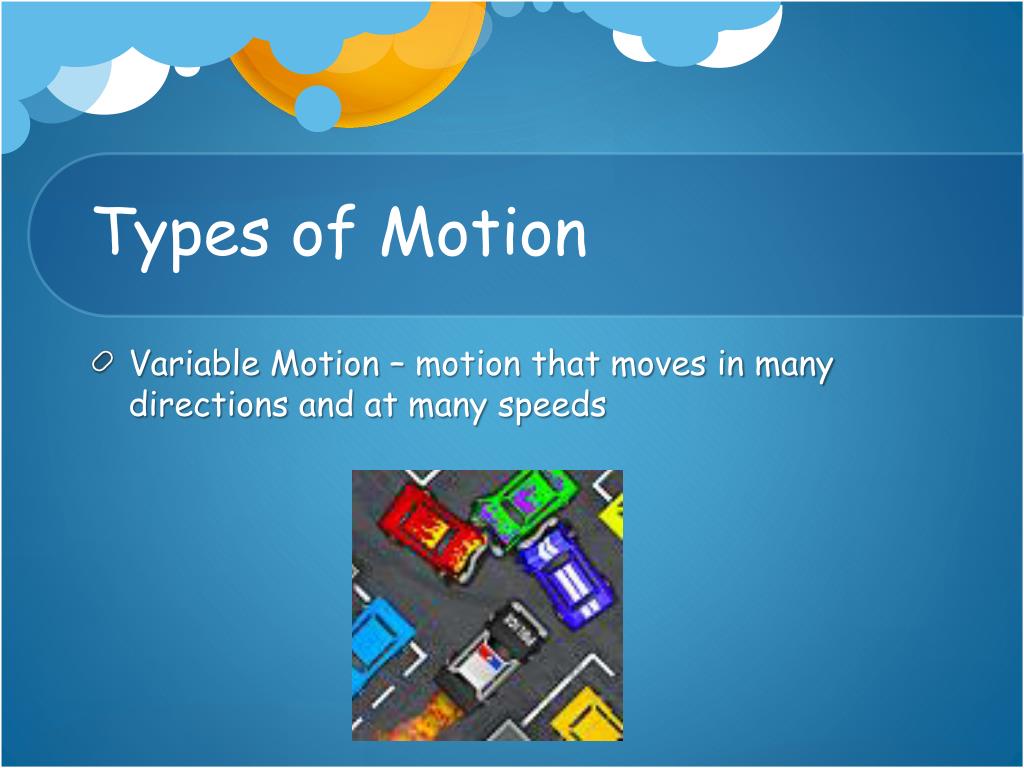 Types of Motion

Variable Motion – motion that moves in many directions and at many speeds